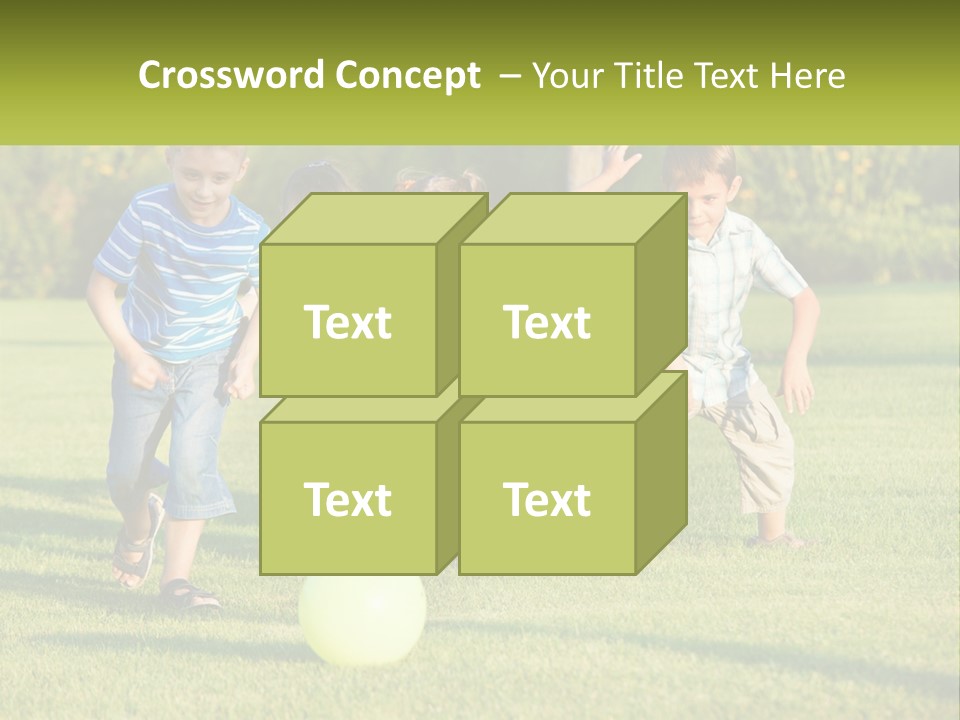 Crossword Concept – Your Title Text Here

Text

Text

Text

Text